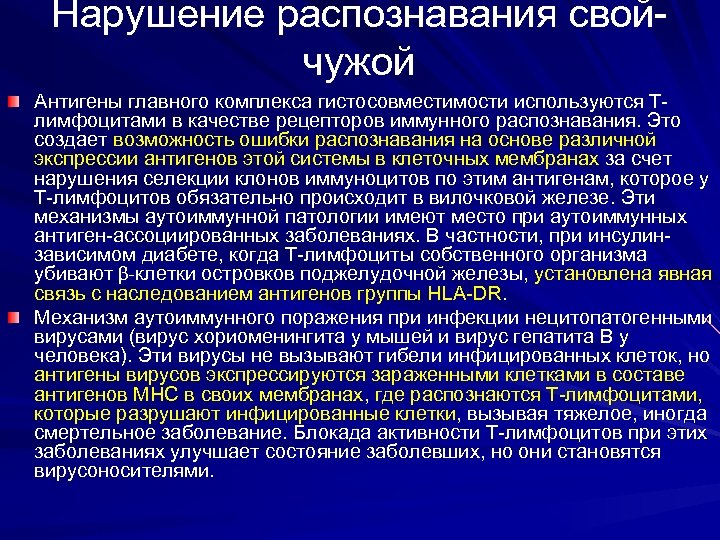 Нарушение распознавания свой-чужой

Антигены главного комплекса гистосовместимости используются Т-лимфоцитами в качестве рецепторов иммунного распознавания. Это создает возможность ошибки распознавания на основе различной экспрессии антигенов этой системы в клеточных мембранах за счет нарушения селекции клонов иммуноцитов по этим антигенам, которое у Т-лимфоцитов обязательно происходит в вилочковой железе. Эти механизмы аутоиммунной патологии имеют место при аутоиммунных антиген-ассоциированных заболеваниях. В частности, при инсулин-зависимом диабете, когда Т-лимфоциты собственного организма убивают β-клетки островков поджелудочной железы, установлена явная связь с наследованием антигенов группы HLA-DR.

Механизм аутоиммунного поражения при инфекции нецитопатогенными вирусами (вирус хориоменингита у мышей и вирус гепатита В у человека). Эти вирусы не вызывают гибели инфицированных клеток, но антигены вирусов экспрессируются зараженными клетками в составе антигенов МНС в своих мембранах, где распознаются Т-лимфоцитами, которые разрушают инфицированные клетки, вызывая тяжелое, иногда смертельное заболевание. Блокада активности Т-лимфоцитов при этих заболеваниях улучшает состояние заболевших, но они становятся вирусоносителями.